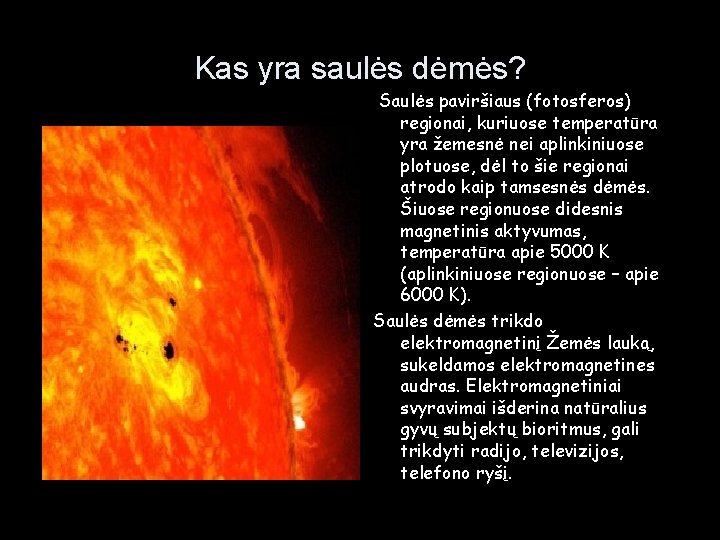 Kas yra saulės dėmės?

Saulės paviršiaus (fotosferos) regionai, kuriuose temperatūra yra žemesnė nei aplinkiniuose plotuose, dėl to šie regionai atrodo kaip tamsesnės dėmės. Šiuose regionuose didesnis magnetinis aktyvumas, temperatūra apie 5000 K (aplinkiniuose regionuose – apie 6000 K).

Saulės dėmės trikdo elektromagnetinį Žemės lauką, sukeldamos elektromagnetines audras. Elektromagnetiniai svyravimai išderina natūralius gyvų subjektų bioritmus, gali trikdyti radijo, televizijos, telefono ryšį.